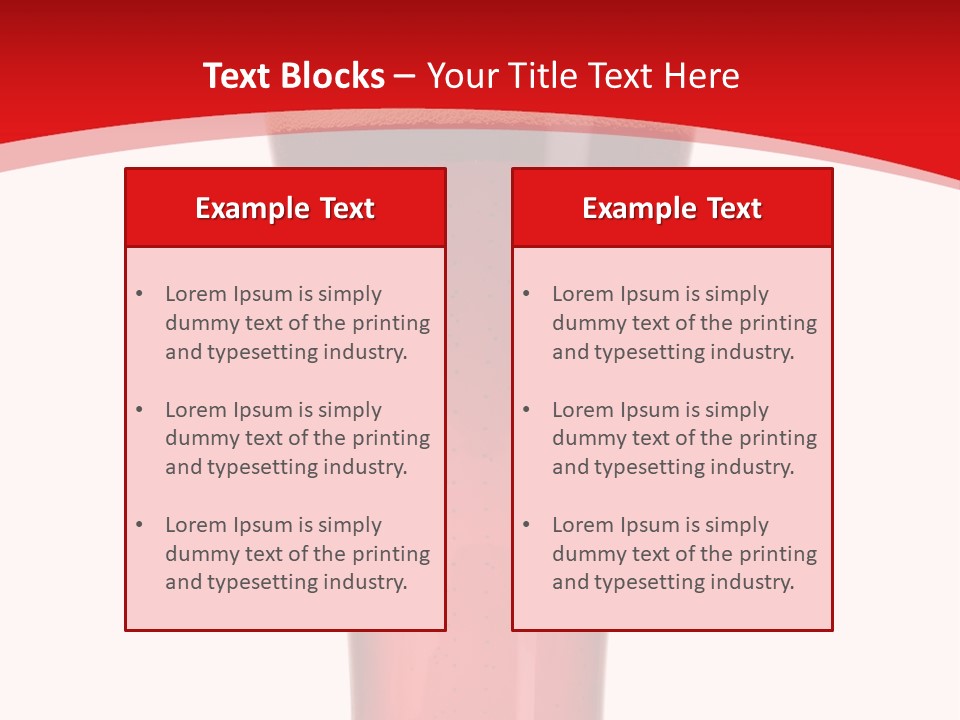 Text Blocks – Your Title Text Here

Example Text

• Lorem Ipsum is simply dummy text of the printing and typesetting industry.

• Lorem Ipsum is simply dummy text of the printing and typesetting industry.

• Lorem Ipsum is simply dummy text of the printing and typesetting industry.

Example Text

• Lorem Ipsum is simply dummy text of the printing and typesetting industry.

• Lorem Ipsum is simply dummy text of the printing and typesetting industry.

• Lorem Ipsum is simply dummy text of the printing and typesetting industry.